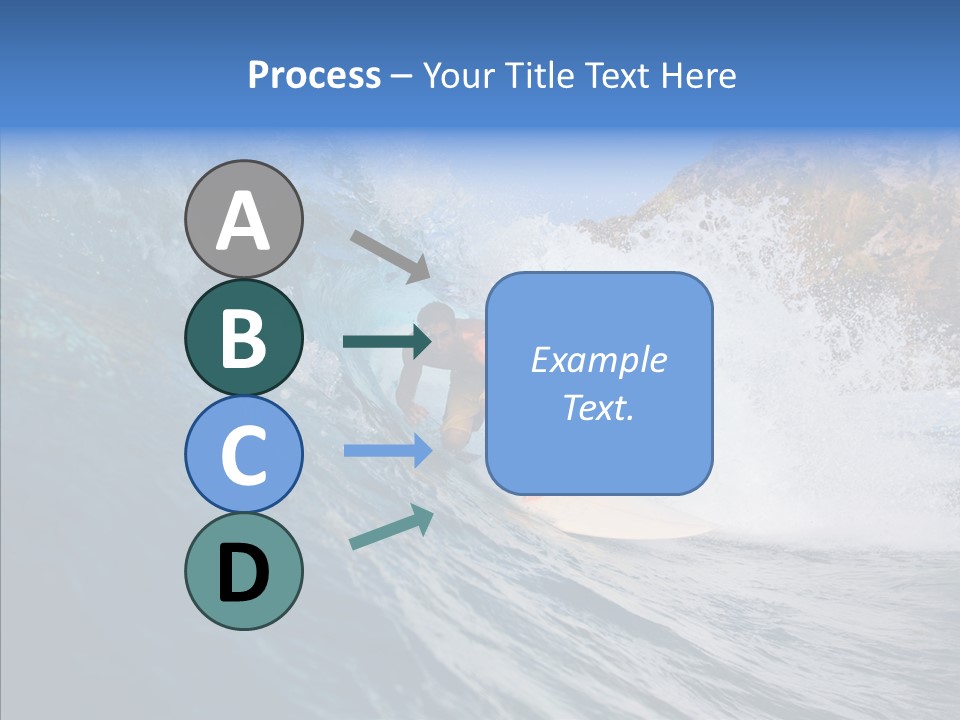 Process – Your Title Text Here

A

B

C

D

Example Text.